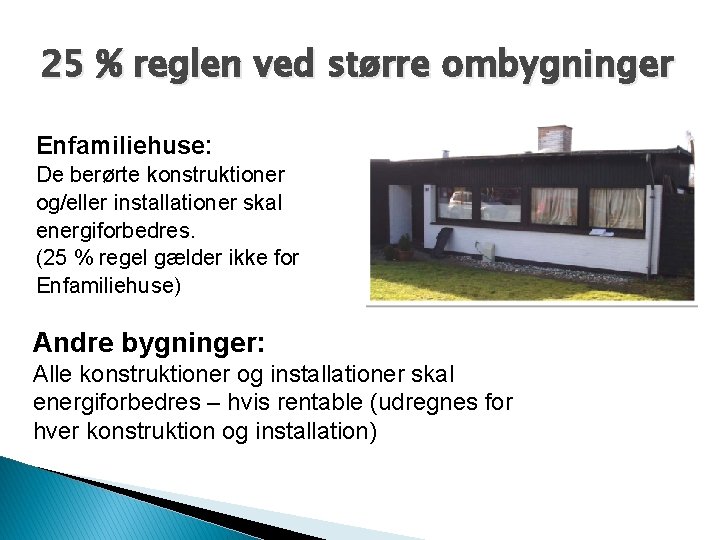 25 % reglen ved større ombygninger

Enfamiliehuse:
De berørte konstruktioner og/eller installationer skal energiforbedres.
(25 % regel gælder ikke for Enfamiliehuse)

Andre bygninger:
Alle konstruktioner og installationer skal energiforbedres – hvis rentable (udregnes for hver konstruktion og installation)